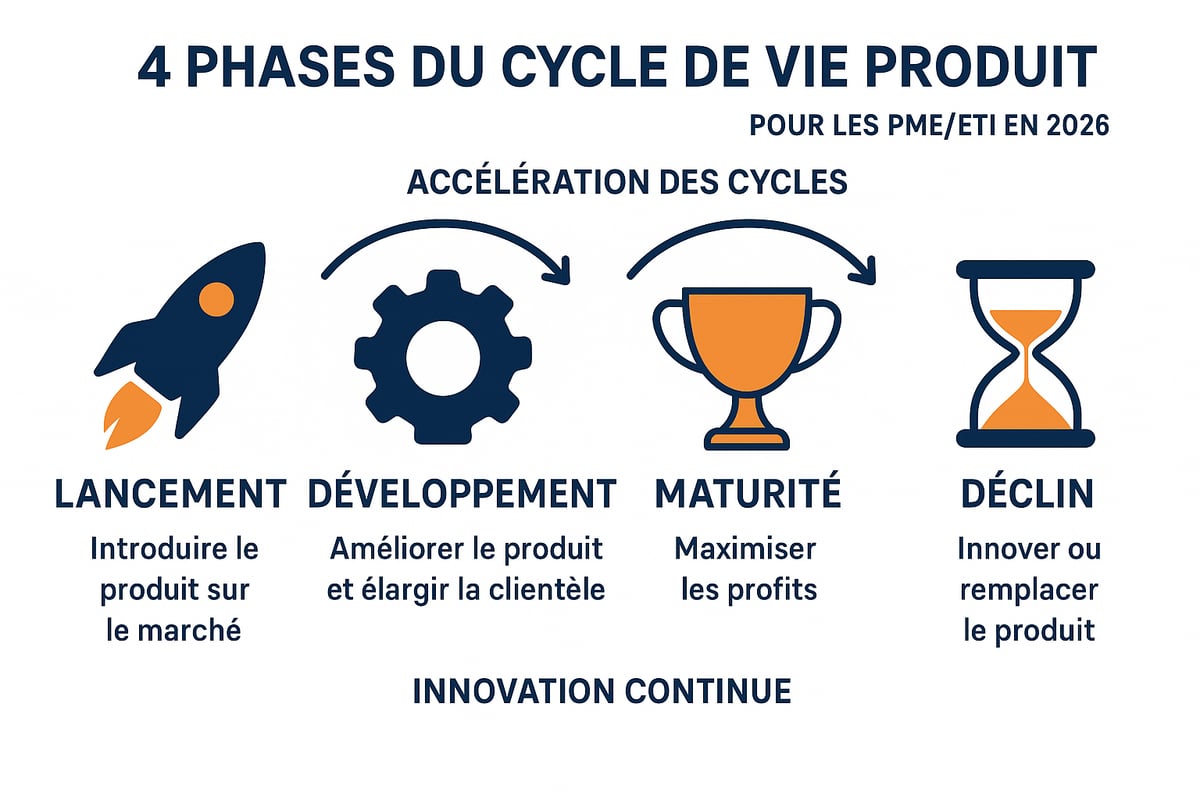 4 PHASES DU CYCLE DE VIE PRODUIT

POUR LES PME/ETI EN 2026

ACCÉLÉRATION DES CYCLES

LANCEMENT
Introduire le produit sur le marché

DÉVELOPPEMENT
Améliorer le produit et élargir la clientèle

MATURITÉ
Maximiser les profits

DÉCLIN
Innover ou remplacer le produit

INNOVATION CONTINUE